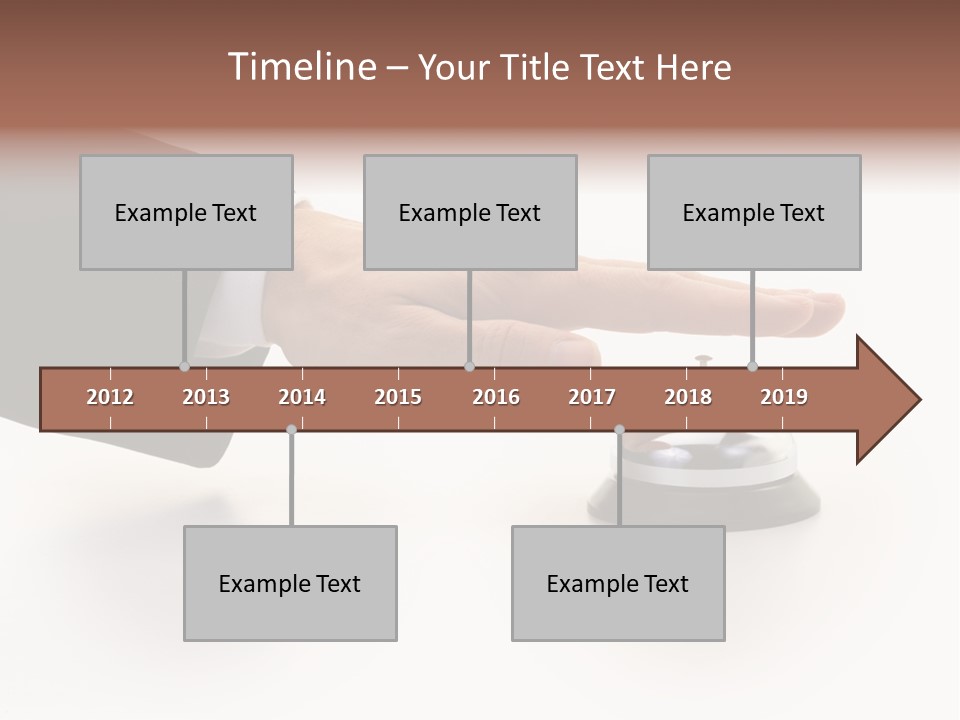 Timeline – Your Title Text Here

Example Text

Example Text

Example Text

2012 2013 2014 2015 2016 2017 2018 2019

Example Text

Example Text